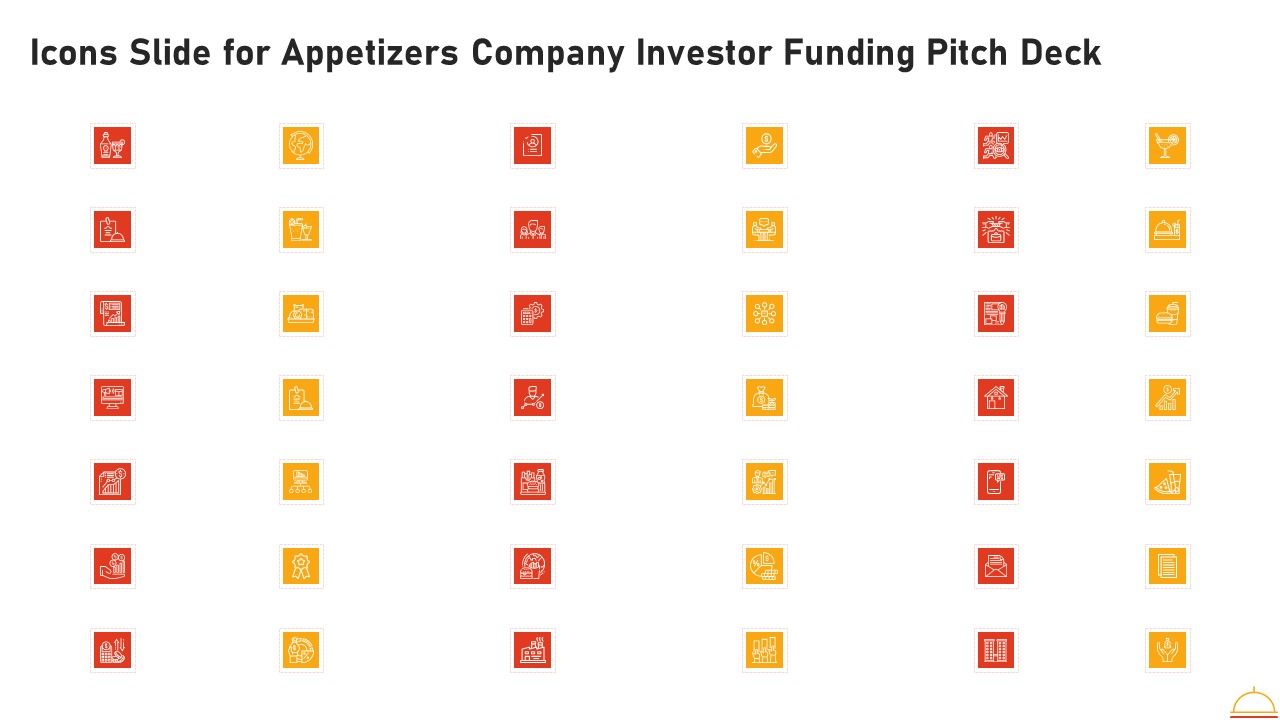 Icons Slide for Appetizers Company Investor Funding Pitch Deck